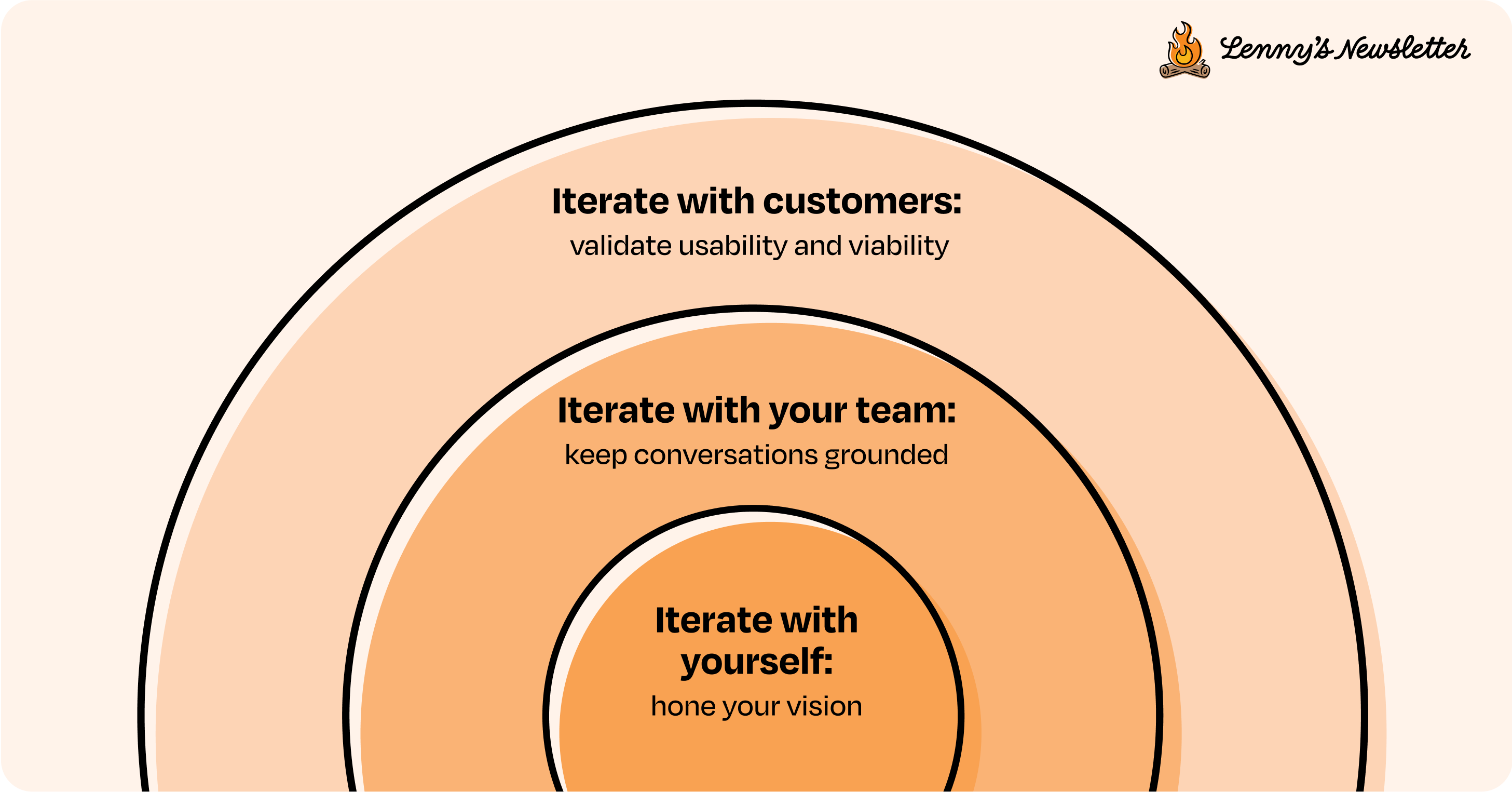 Lenny's Newsletter

Iterate with customers:
validate usability and viability

Iterate with your team:
keep conversations grounded

Iterate with yourself:
hone your vision